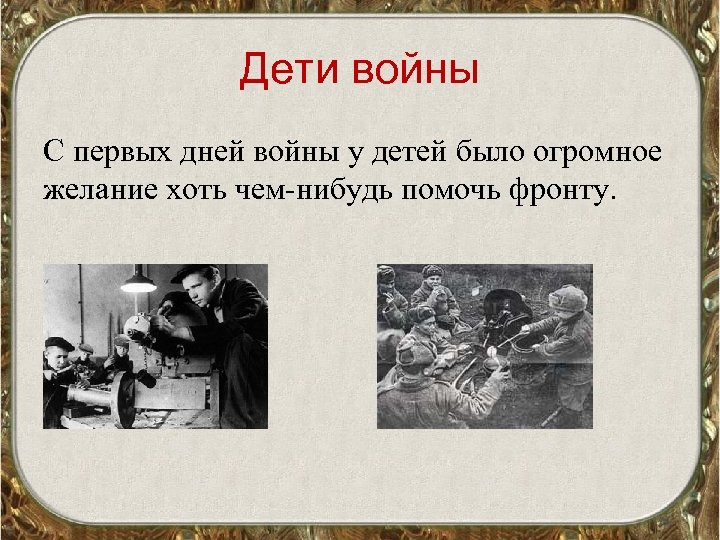 Дети войны

С первых дней войны у детей было огромное желание хоть чем-нибудь помочь фронту.